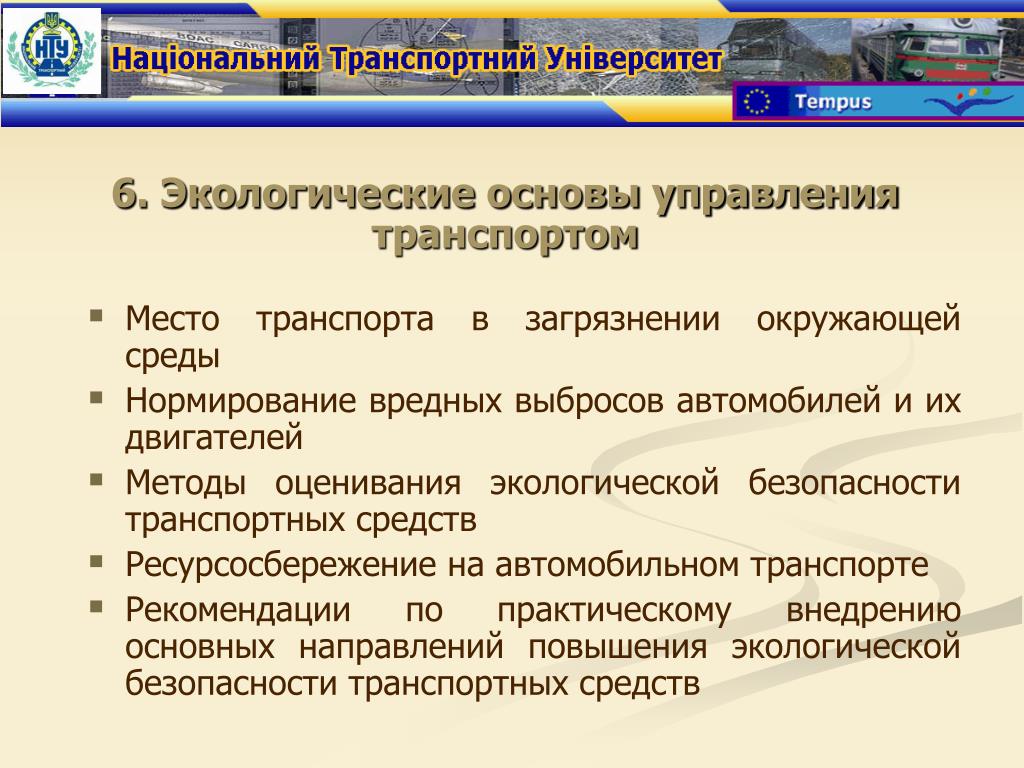 НТУ

Національний Транспортний Університет

Tempus

6. Экологические основы управления транспортом

▪ Место транспорта в загрязнении окружающей среды
▪ Нормирование вредных выбросов автомобилей и их двигателей
▪ Методы оценивания экологической безопасности транспортных средств
▪ Ресурсосбережение на автомобильном транспорте
▪ Рекомендации по практическому внедрению основных направлений повышения экологической безопасности транспортных средств